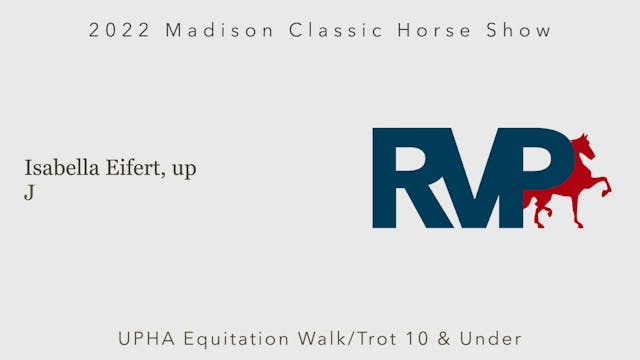 2022 Madison Classic Horse Show

Isabella Eifert, up
J

RVP

UPHA Equitation Walk/Trot 10 & Under